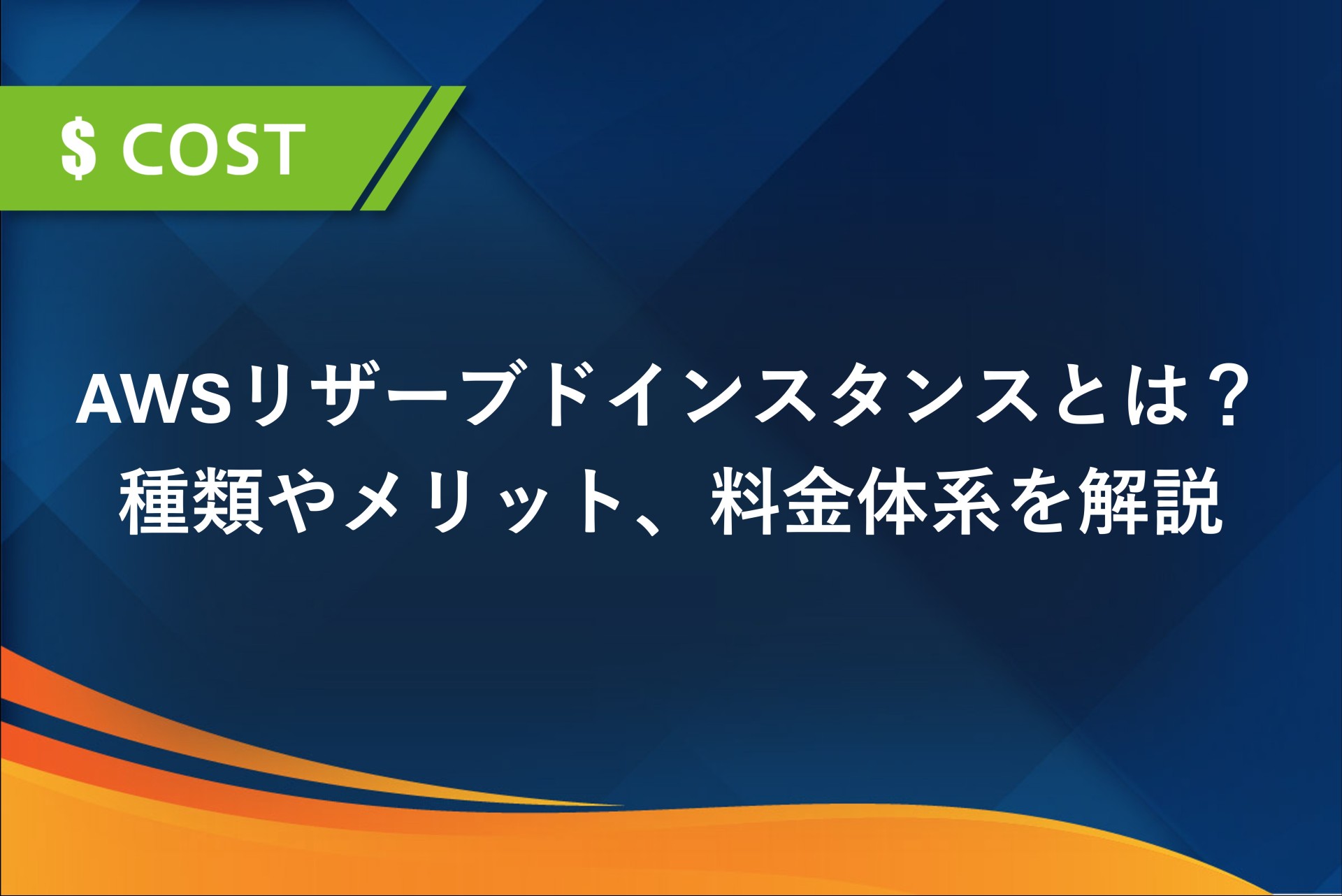 $ COST

AWSリザーブドインスタンスとは？
種類やメリット、料金体系を解説